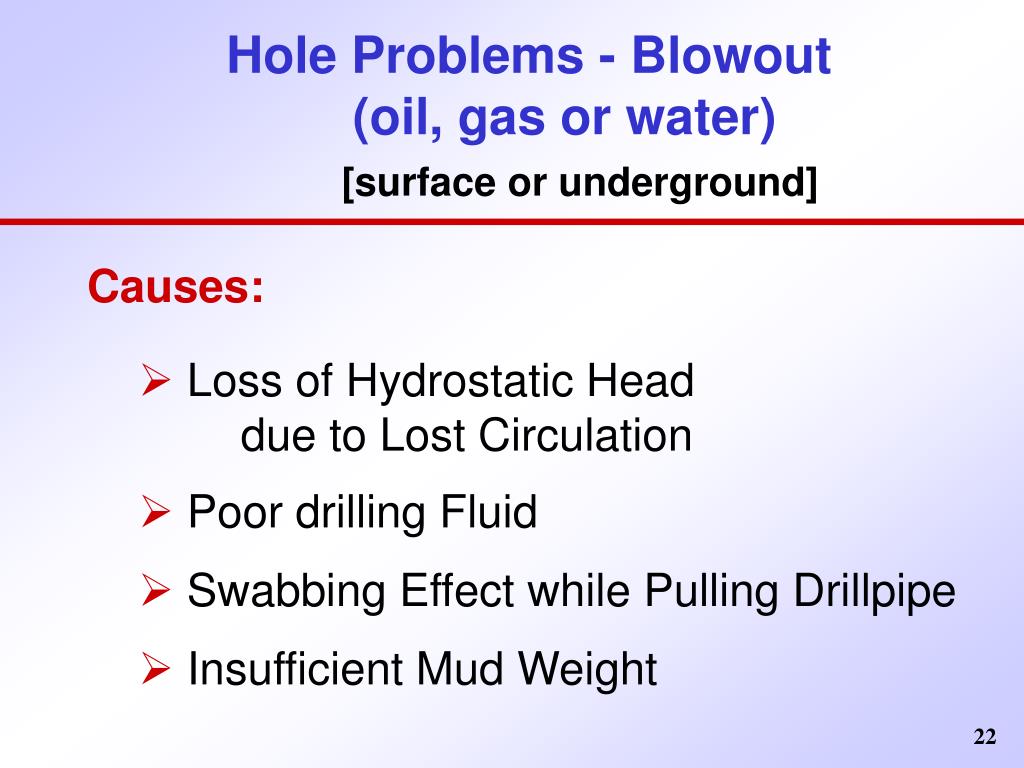 Hole Problems - Blowout
(oil, gas or water)
[surface or underground]

Causes:

➢ Loss of Hydrostatic Head due to Lost Circulation
➢ Poor drilling Fluid
➢ Swabbing Effect while Pulling Drillpipe
➢ Insufficient Mud Weight

22